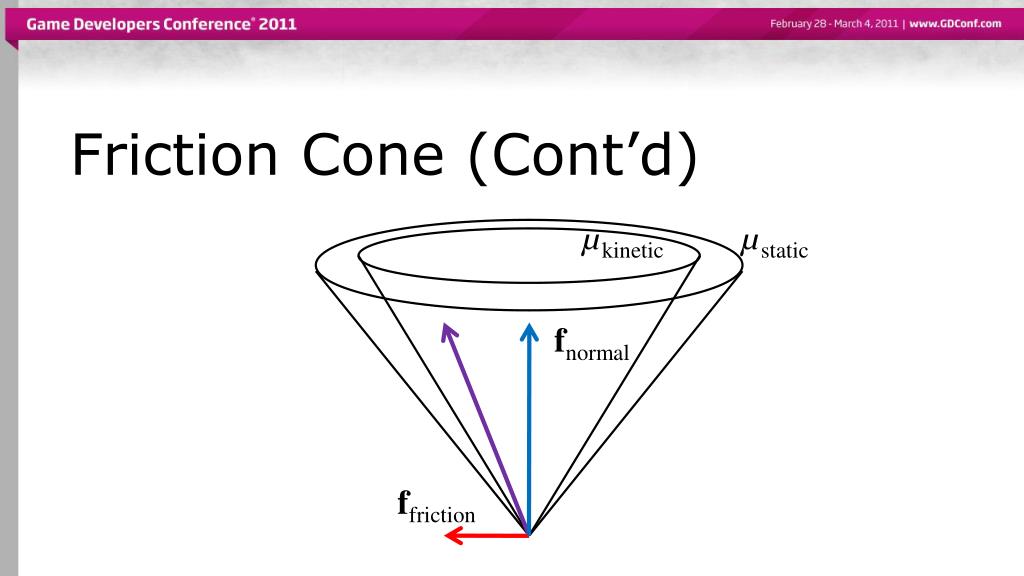 Game Developers Conference® 2011

February 28 - March 4, 2011 | www.GDConf.com

Friction Cone (Cont'd)

$\mu_{\text{kinetic}}$

$\mu_{\text{static}}$

$\mathbf{f}_{\text{normal}}$

$\mathbf{f}_{\text{friction}}$